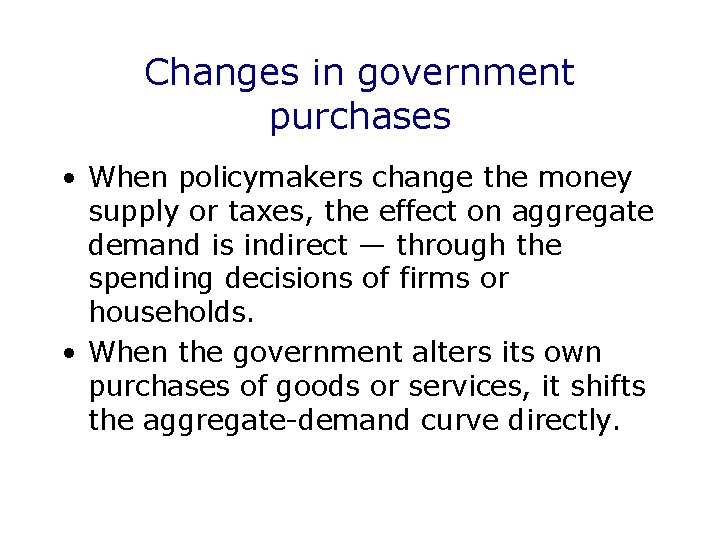 Changes in government purchases

• When policymakers change the money supply or taxes, the effect on aggregate demand is indirect — through the spending decisions of firms or households.

• When the government alters its own purchases of goods or services, it shifts the aggregate-demand curve directly.